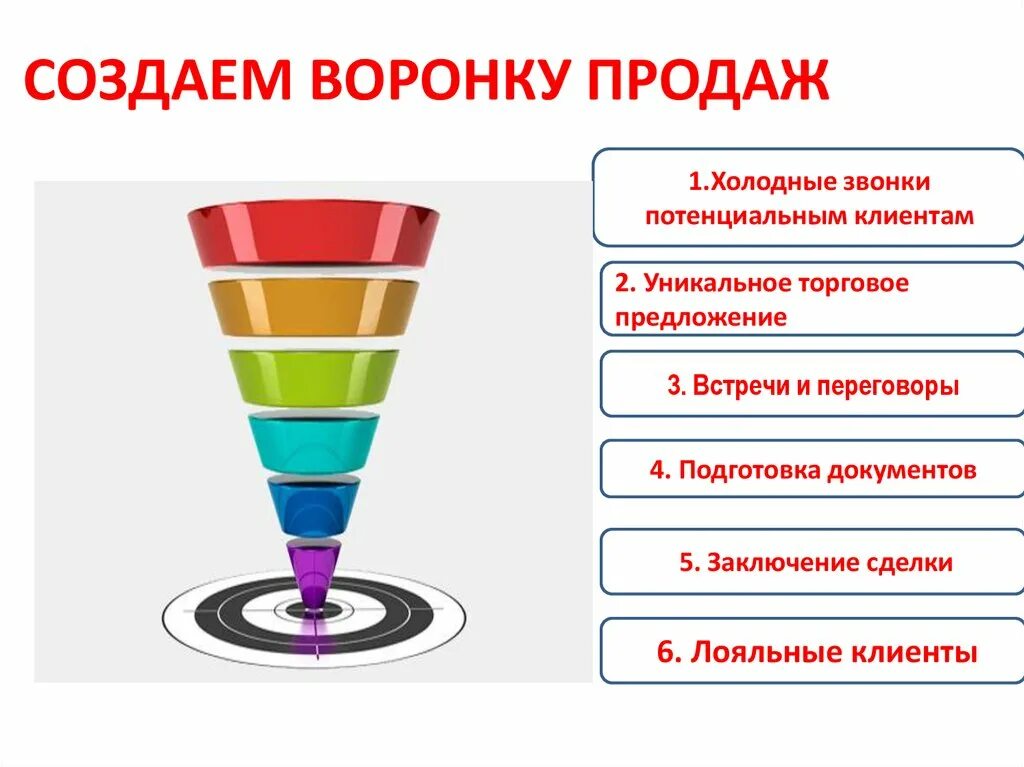 СОЗДАЕМ ВОРОНКУ ПРОДАЖ

1.Холодные звонки потенциальным клиентам

2. Уникальное торговое предложение

3. Встречи и переговоры

4. Подготовка документов

5. Заключение сделки

6. Лояльные клиенты